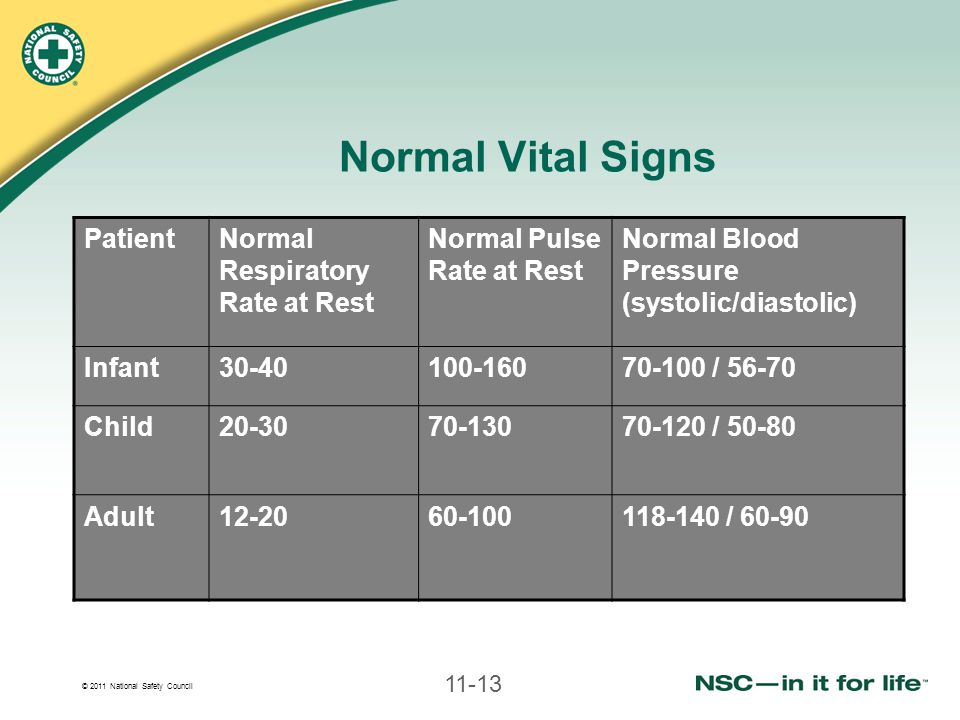 NATIONAL SAFETY COUNCIL

Normal Vital Signs

| Patient | Normal Respiratory Rate at Rest | Normal Pulse Rate at Rest | Normal Blood Pressure (systolic/diastolic) |
|---|---|---|---|
| Infant | 30-40 | 100-160 | 70-100 / 56-70 |
| Child | 20-30 | 70-130 | 70-120 / 50-80 |
| Adult | 12-20 | 60-100 | 118-140 / 60-90 |

© 2011 National Safety Council

11-13

NSC—in it for life™